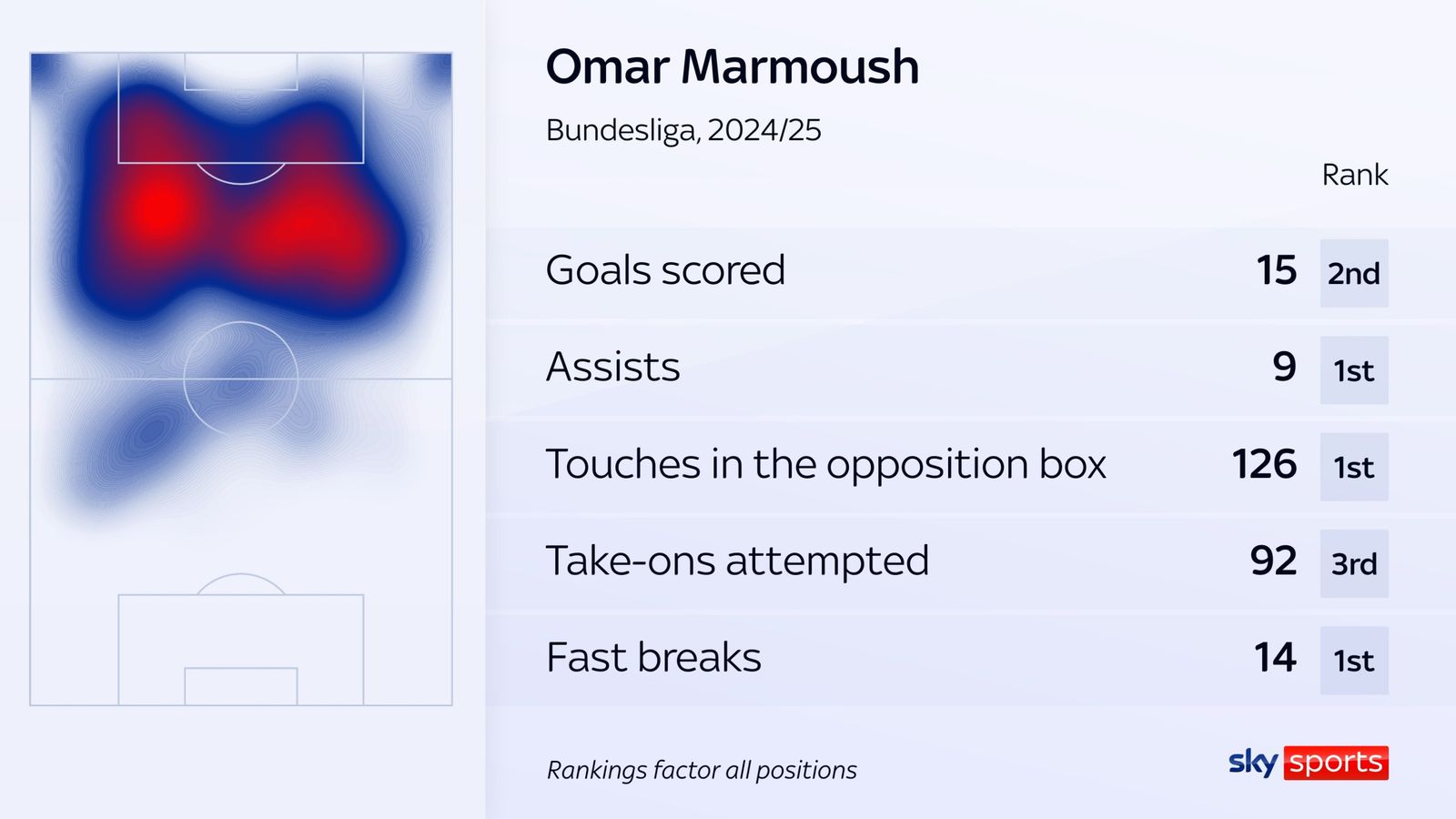 Omar Marmoush

Bundesliga, 2024/25

| | | Rank |
|---|---|---|
| Goals scored | 15 | 2nd |
| Assists | 9 | 1st |
| Touches in the opposition box | 126 | 1st |
| Take-ons attempted | 92 | 3rd |
| Fast breaks | 14 | 1st |

Rankings factor all positions

sky sports